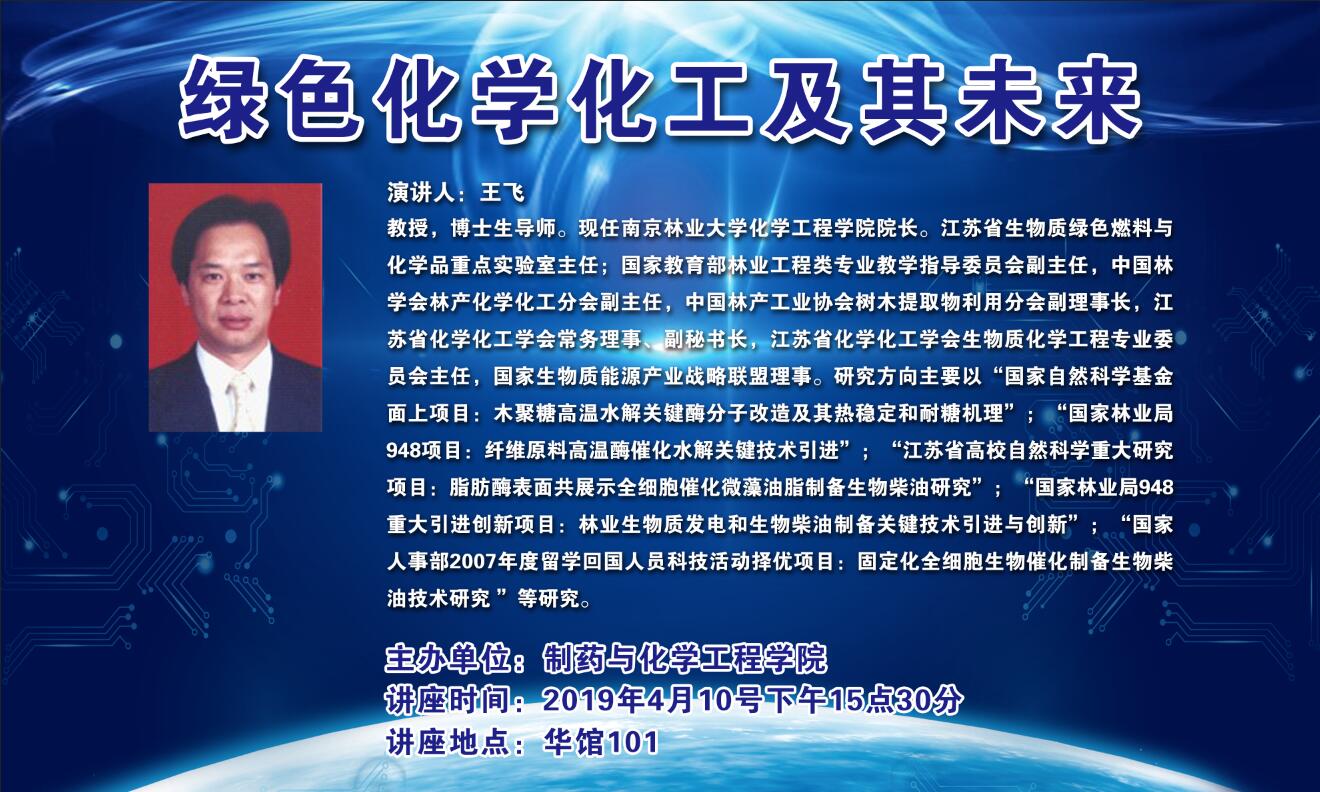 绿色化学化工及其未来

演讲人：王飞

教授，博士生导师。现任南京林业大学化学工程学院院长。江苏省生物质绿色燃料与化学品重点实验室主任；国家教育部林业工程类专业教学指导委员会副主任，中国林学会林产化学化工分会副主任，中国林产工业协会树木提取物利用分会副理事长，江苏省化学化工学会常务理事、副秘书长，江苏省化学化工学会生物质化学工程专业委员会主任，国家生物质能源产业战略联盟理事。研究方向主要以“国家自然科学基金面上项目：木聚糖高温水解关键酶分子改造及其热稳定和耐糖机理”；“国家林业局948项目：纤维原料高温酶催化水解关键技术引进”；“江苏省高校自然科学重大研究项目：脂肪酶表面共展示全细胞催化微藻油脂制备生物柴油研究”；“国家林业局948重大引进创新项目：林业生物质发电和生物柴油制备关键技术引进与创新”；“国家人事部2007年度留学回国人员科技活动择优项目：固定化全细胞生物催化制备生物柴油技术研究 ”等研究。

主办单位：制药与化学工程学院
讲座时间：2019年4月10号下午15点30分
讲座地点：华馆101